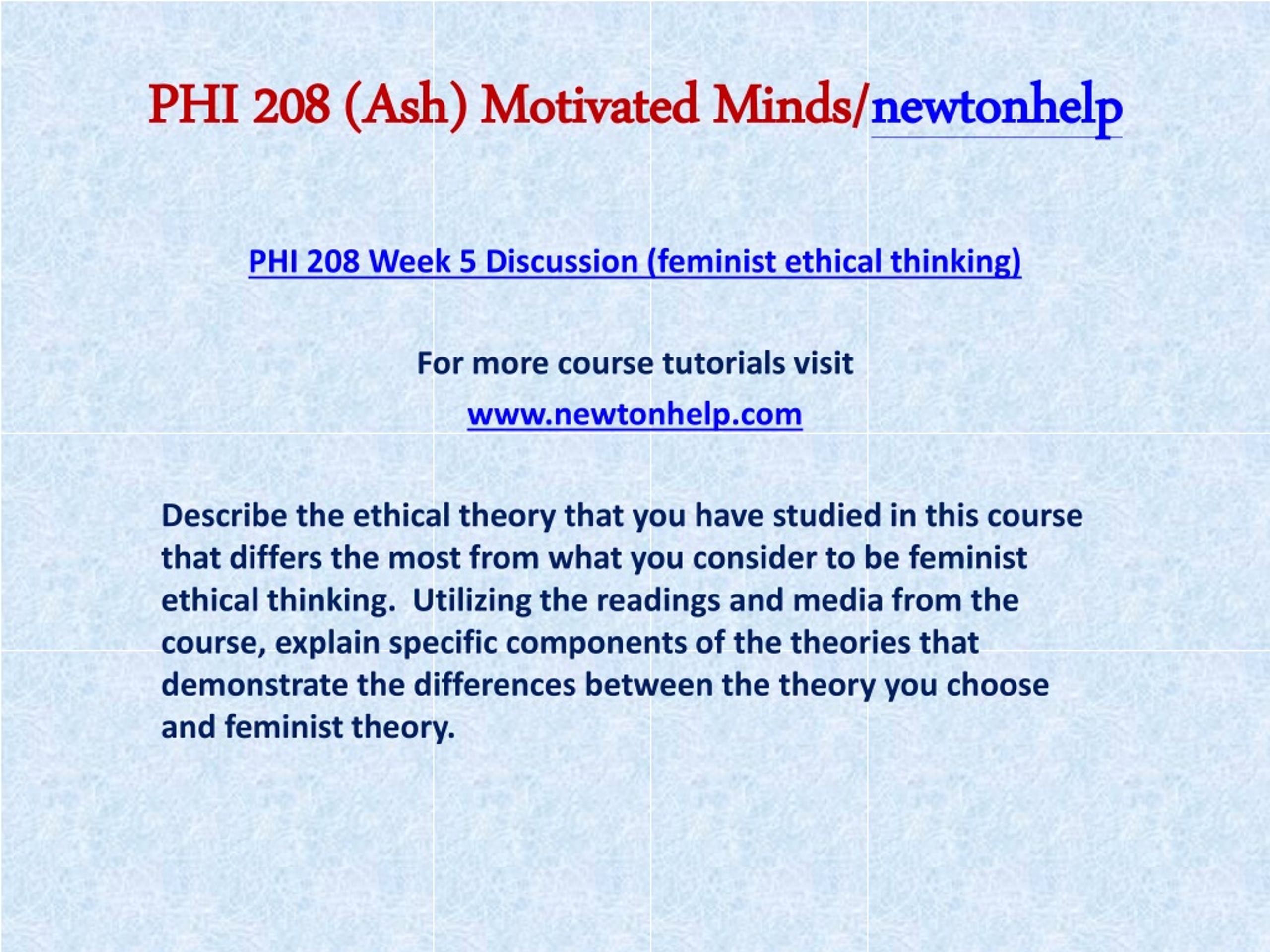 PHI 208 (Ash) Motivated Minds/newtonhelp

PHI 208 Week 5 Discussion (feminist ethical thinking)

For more course tutorials visit

www.newtonhelp.com

Describe the ethical theory that you have studied in this course that differs the most from what you consider to be feminist ethical thinking.  Utilizing the readings and media from the course, explain specific components of the theories that demonstrate the differences between the theory you choose and feminist theory.